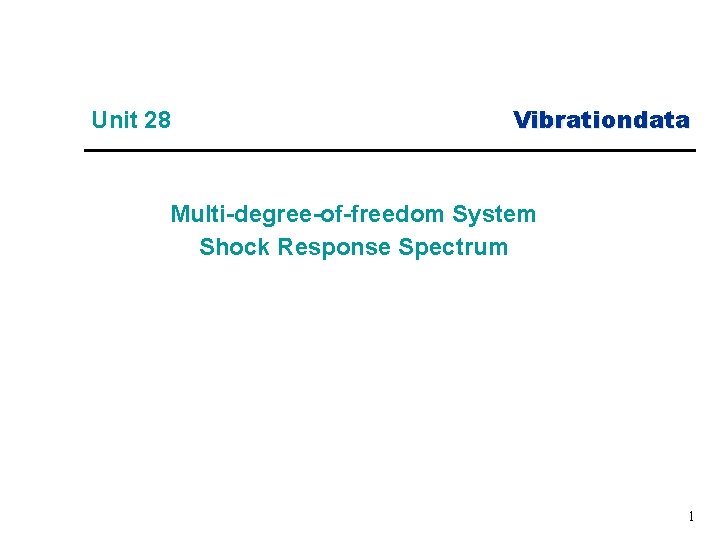 Unit 28

Vibrationdata

Multi-degree-of-freedom System
Shock Response Spectrum

1